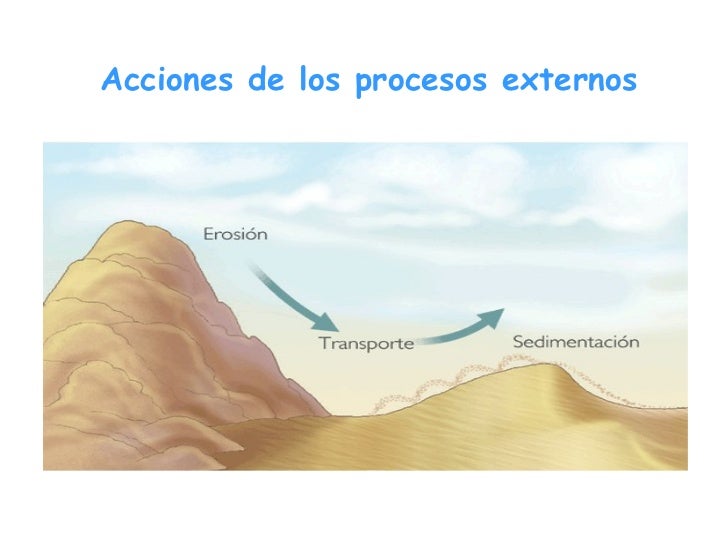 Acciones de los procesos externos

Erosión

Transporte

Sedimentación